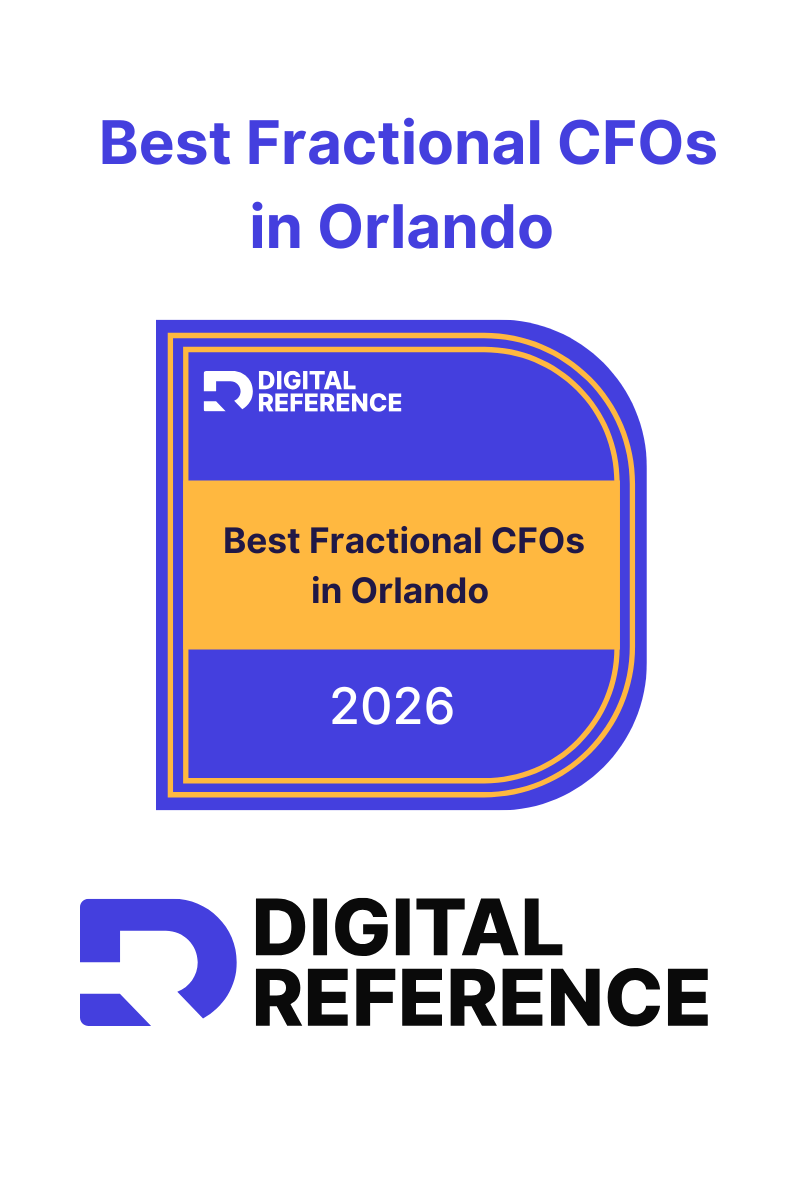 Best Fractional CFOs in Orlando

DIGITAL REFERENCE

Best Fractional CFOs in Orlando

2026

DIGITAL REFERENCE